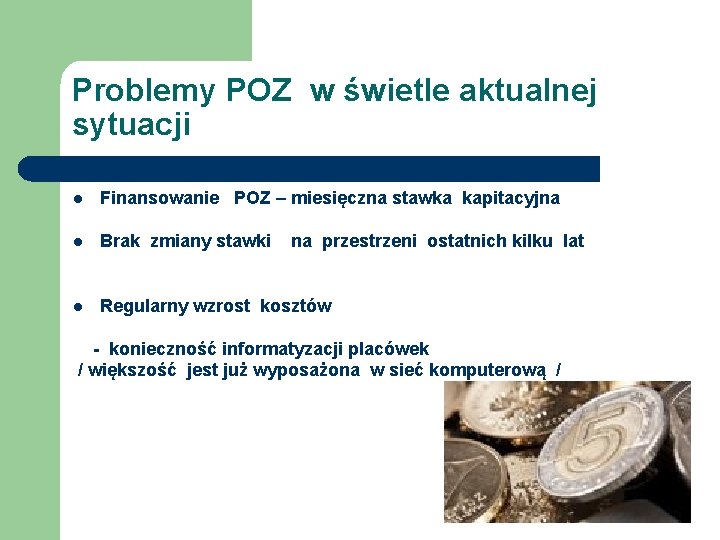 Problemy POZ w świetle aktualnej sytuacji

- Finansowanie POZ – miesięczna stawka kapitacyjna
- Brak zmiany stawki na przestrzeni ostatnich kilku lat
- Regularny wzrost kosztów

- konieczność informatyzacji placówek
/ większość jest już wyposażona w sieć komputerową /

5